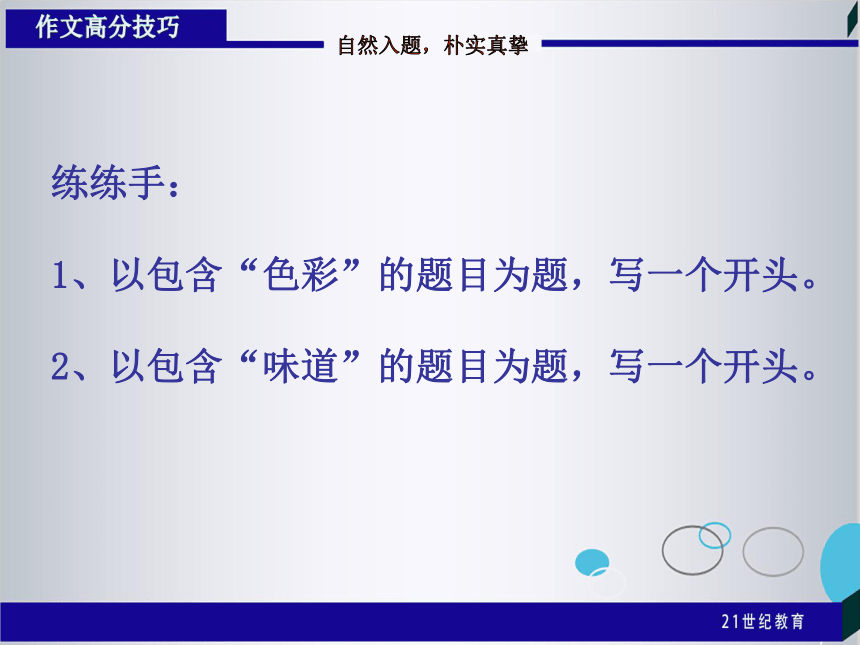 作文高分技巧

自然入题，朴实真挚

练练手：

1、以包含“色彩”的题目为题，写一个开头。

2、以包含“味道”的题目为题，写一个开头。

21世纪教育